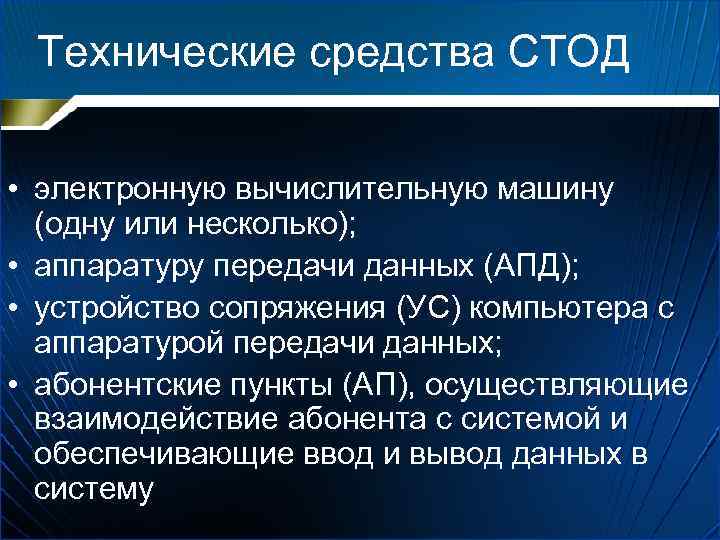 Технические средства СТОД

• электронную вычислительную машину (одну или несколько);
• аппаратуру передачи данных (АПД);
• устройство сопряжения (УС) компьютера с аппаратурой передачи данных;
• абонентские пункты (АП), осуществляющие взаимодействие абонента с системой и обеспечивающие ввод и вывод данных в систему